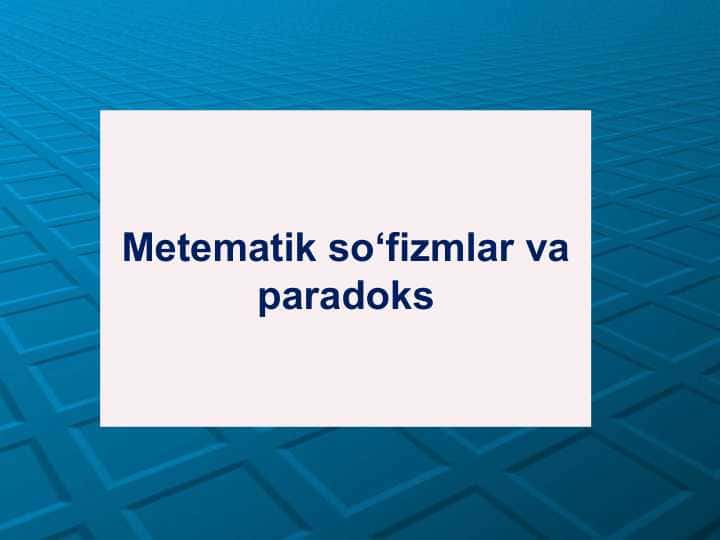 Metematik so‘fizmlar va paradoks